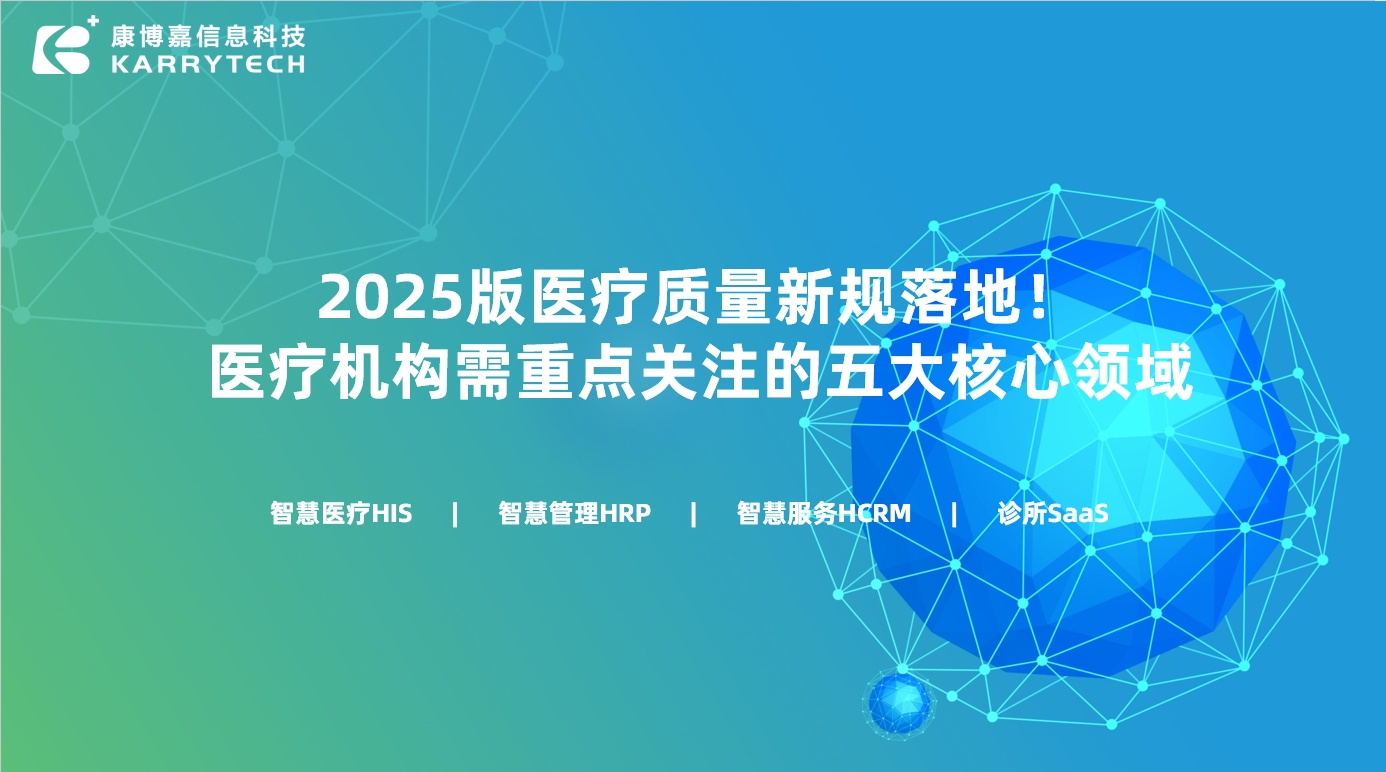 康博嘉信息科技
KARRYTECH

2025版医疗质量新规落地！
医疗机构需重点关注的五大核心领域

智慧医疗HIS | 智慧管理HRP | 智慧服务HCRM | 诊所SaaS